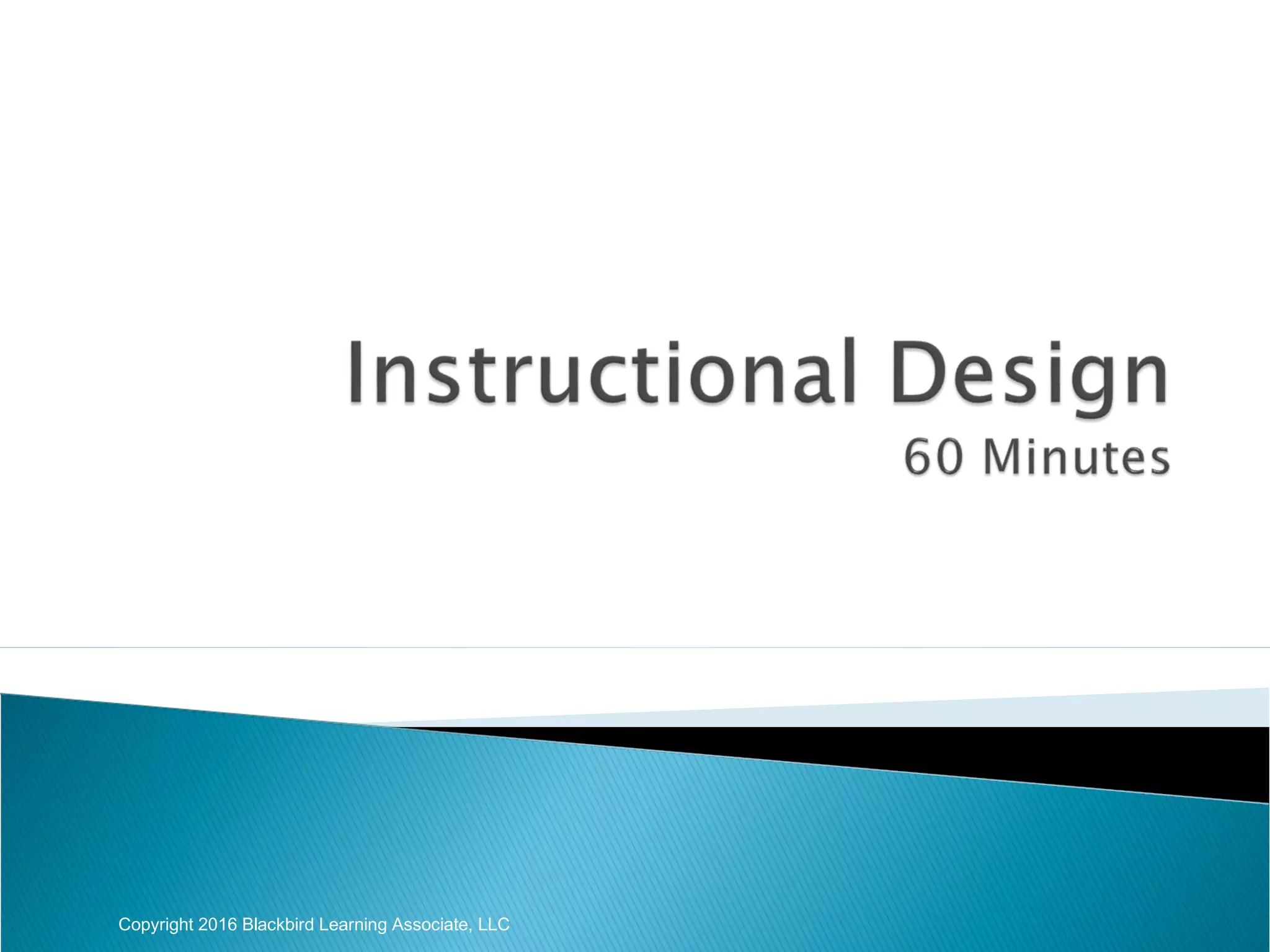 Instructional Design
60 Minutes

Copyright 2016 Blackbird Learning Associate, LLC